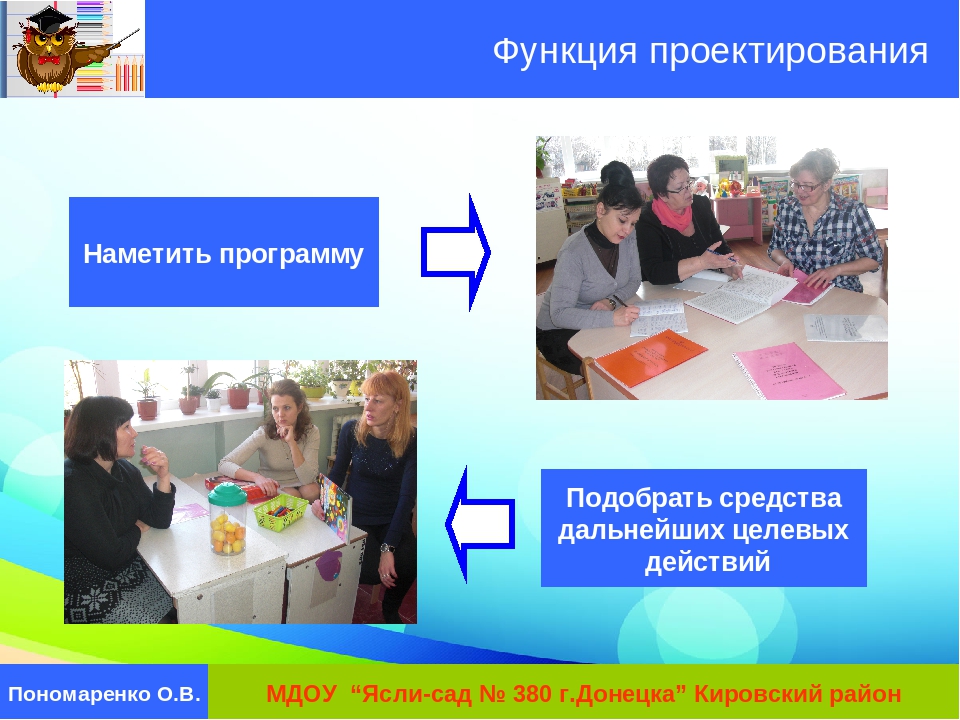 Функция проектирования

Наметить программу

Подобрать средства дальнейших целевых действий

Пономаренко О.В.

МДОУ “Ясли-сад № 380 г.Донецка” Кировский район